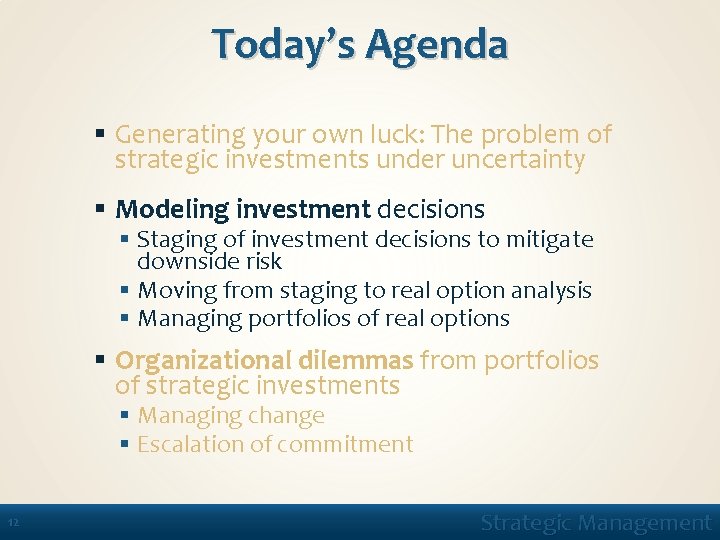 Today's Agenda

▪ Generating your own luck: The problem of strategic investments under uncertainty

▪ Modeling investment decisions
  ▪ Staging of investment decisions to mitigate downside risk
  ▪ Moving from staging to real option analysis
  ▪ Managing portfolios of real options

▪ Organizational dilemmas from portfolios of strategic investments
  ▪ Managing change
  ▪ Escalation of commitment

12

Strategic Management